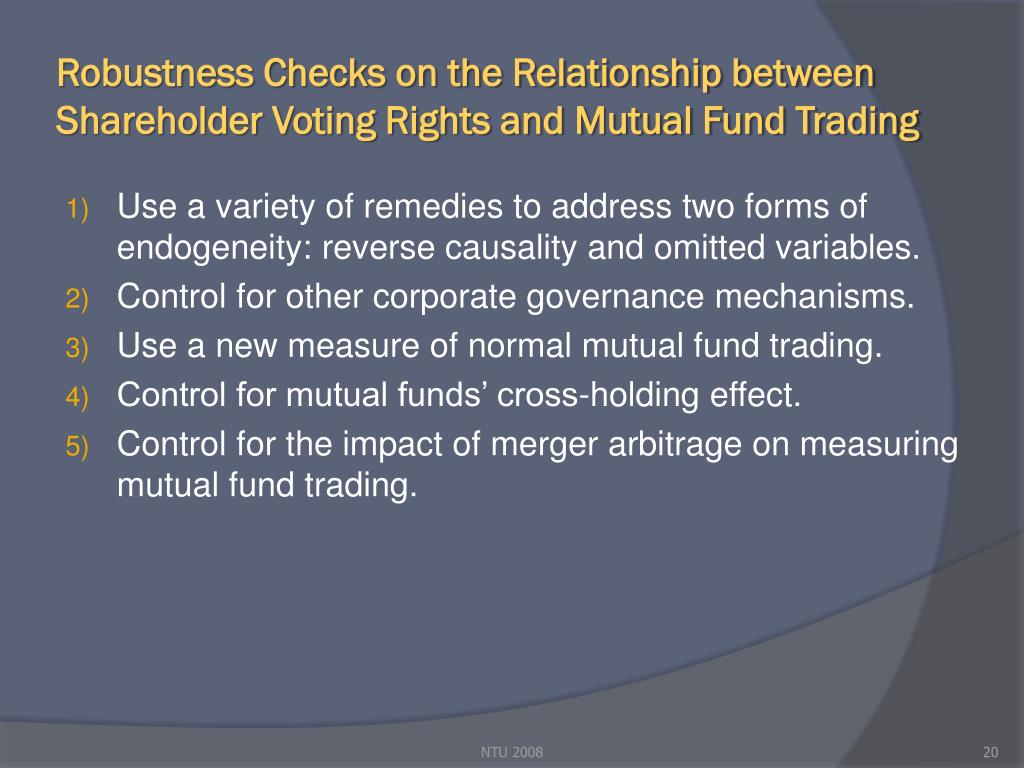 Robustness Checks on the Relationship between Shareholder Voting Rights and Mutual Fund Trading

1) Use a variety of remedies to address two forms of endogeneity: reverse causality and omitted variables.
2) Control for other corporate governance mechanisms.
3) Use a new measure of normal mutual fund trading.
4) Control for mutual funds’ cross-holding effect.
5) Control for the impact of merger arbitrage on measuring mutual fund trading.

NTU 2008

20